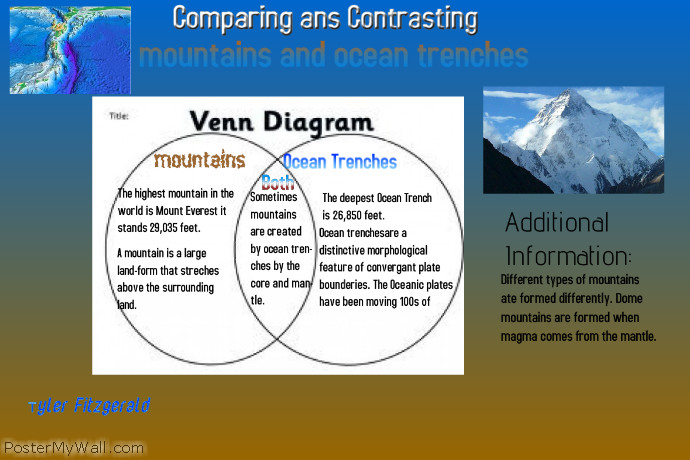 Comparing ans Contrasting
mountains and ocean trenches

Title:
Venn Diagram

mountains
The highest mountain in the world is Mount Everest it stands 29,035 feet.

A mountain is a large land-form that streches above the surrounding land.

Both
Sometimes mountains are created by ocean trenches by the core and mantle.

Ocean Trenches
The deepest Ocean Trench is 26,850 feet.
Ocean trenchesare a distinctive morphological feature of convergant plate bounderies. The Oceanic plates have been moving 100s of

Additional Information:
Different types of mountains ate formed differently. Dome mountains are formed when magma comes from the mantle.

Tyler Fitzgerald

PosterMyWall.com